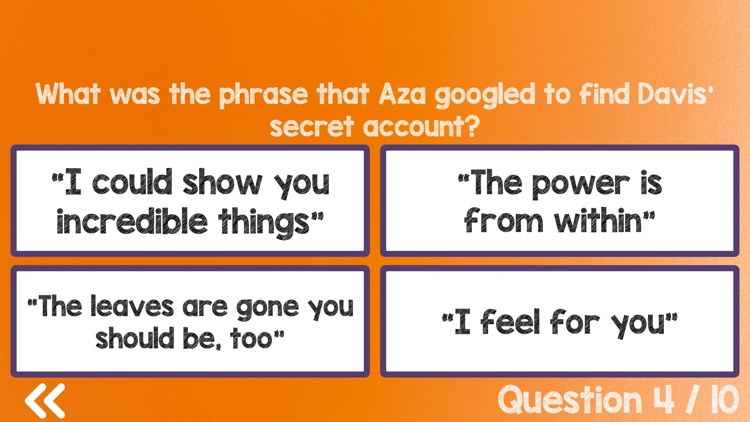 What was the phrase that Aza googled to find Davis' secret account?

"I could show you incredible things"

"The power is from within"

"The leaves are gone you should be, too"

"I feel for you"

«

Question 4 / 10